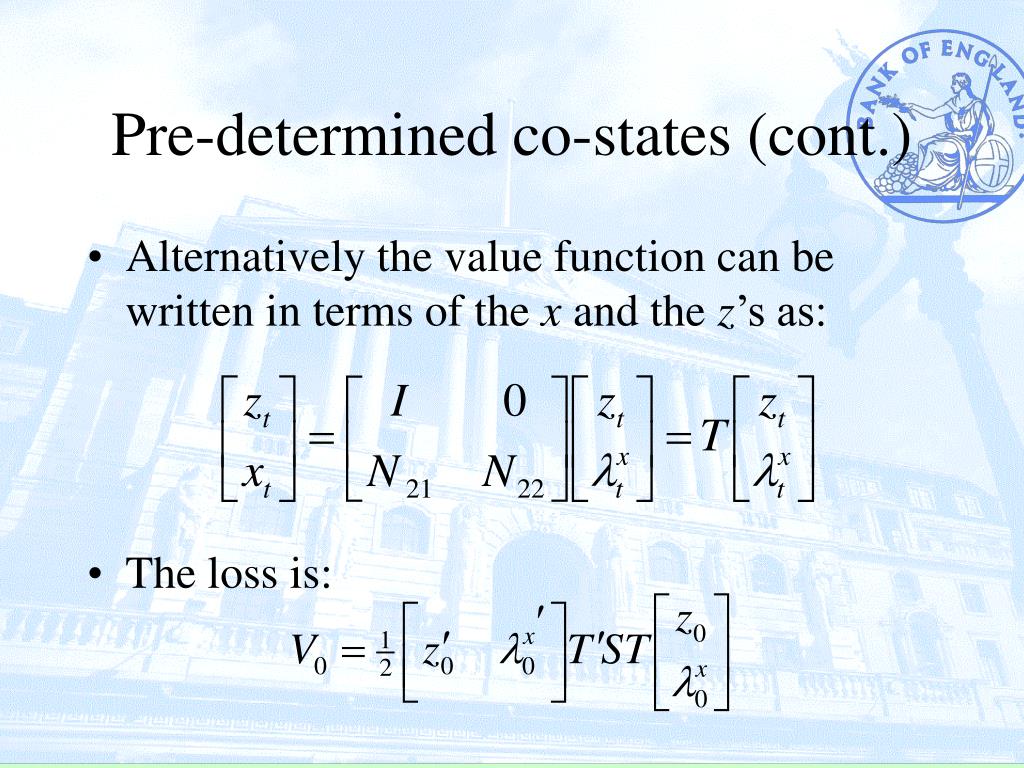 BANK OF ENGLAND

Pre-determined co-states (cont.)

• Alternatively the value function can be written in terms of the $x$ and the $z$'s as:

$\begin{bmatrix} z_t \\ x_t \end{bmatrix} = \begin{bmatrix} I & 0 \\ N_{21} & N_{22} \end{bmatrix} \begin{bmatrix} z_t \\ \lambda_t^x \end{bmatrix} = T \begin{bmatrix} z_t \\ \lambda_t^x \end{bmatrix}$

• The loss is:

$V_0 = \frac{1}{2} \begin{bmatrix} z_0' & \lambda_0^{x\prime} \end{bmatrix} T'ST \begin{bmatrix} z_0 \\ \lambda_0^x \end{bmatrix}$